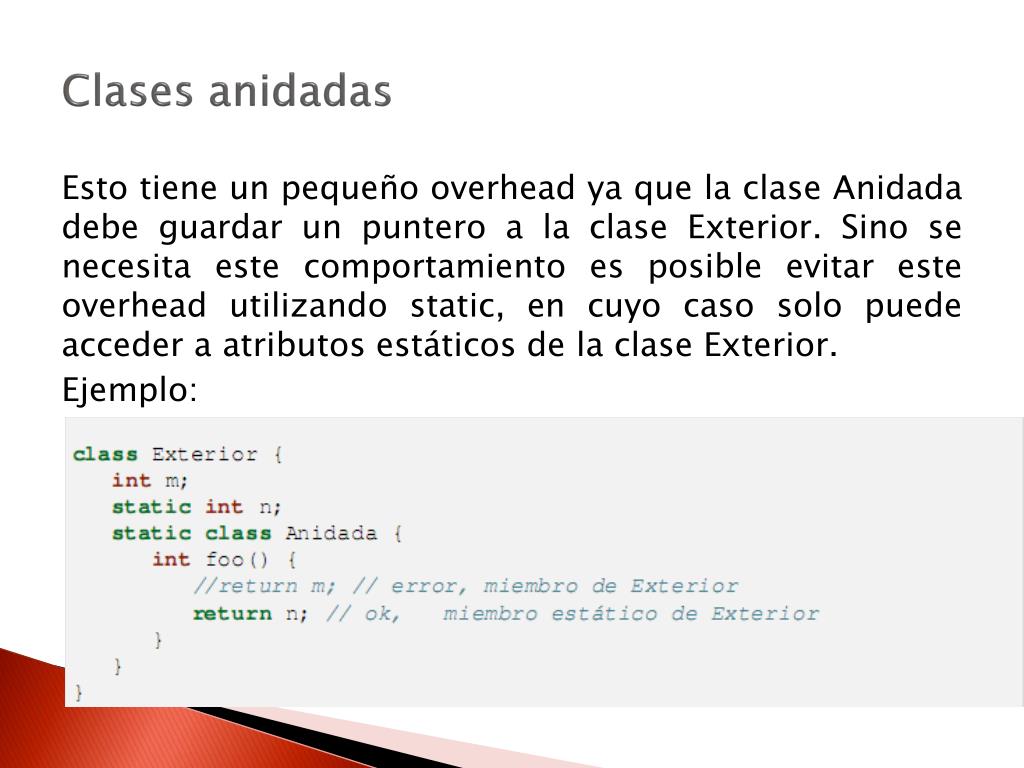 Clases anidadas

Esto tiene un pequeño overhead ya que la clase Anidada debe guardar un puntero a la clase Exterior. Sino se necesita este comportamiento es posible evitar este overhead utilizando static, en cuyo caso solo puede acceder a atributos estáticos de la clase Exterior.

Ejemplo:

class Exterior {
   int m;
   static int n;
   static class Anidada {
      int foo() {
         //return m; // error, miembro de Exterior
         return n; // ok,   miembro estático de Exterior
      }
   }
}